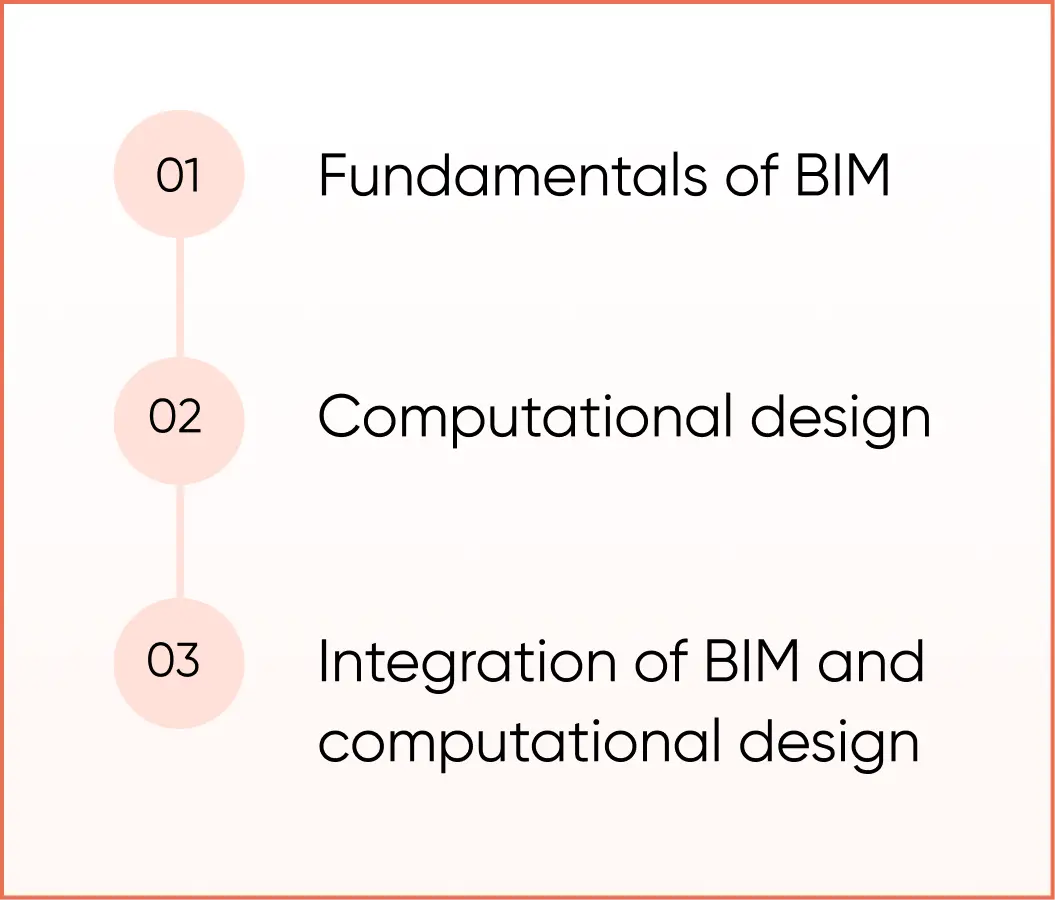 01 Fundamentals of BIM

02 Computational design

03 Integration of BIM and computational design